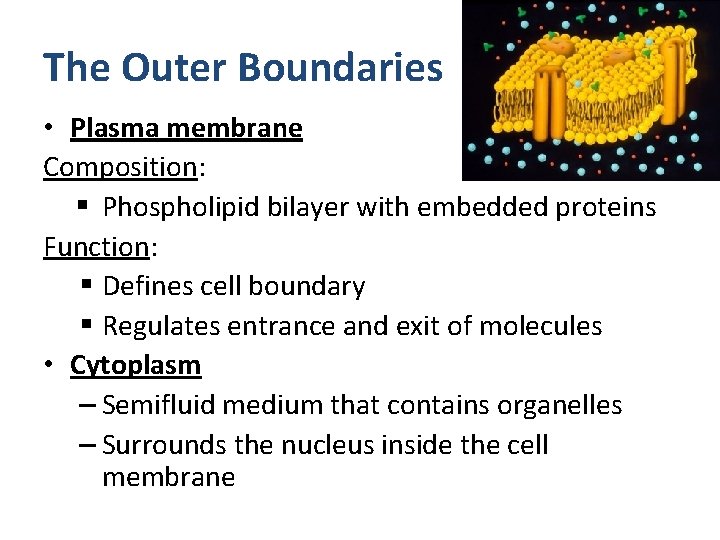 The Outer Boundaries

• Plasma membrane

Composition:

▪ Phospholipid bilayer with embedded proteins

Function:

▪ Defines cell boundary

▪ Regulates entrance and exit of molecules

• Cytoplasm

– Semifluid medium that contains organelles

– Surrounds the nucleus inside the cell membrane